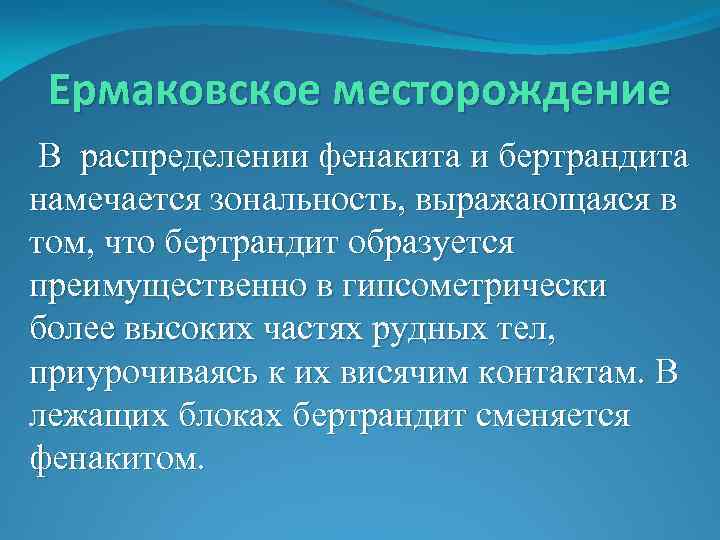 Ермаковское месторождение

В распределении фенакита и бертрандита намечается зональность, выражающаяся в том, что бертрандит образуется преимущественно в гипсометрически более высоких частях рудных тел, приурочиваясь к их висячим контактам. В лежащих блоках бертрандит сменяется фенакитом.